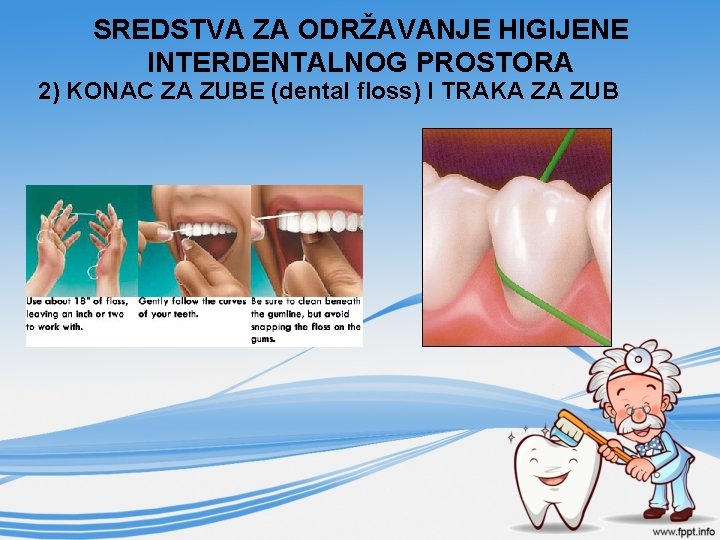 SREDSTVA ZA ODRŽAVANJE HIGIJENE INTERDENTALNOG PROSTORA

2) KONAC ZA ZUBE (dental floss) I TRAKA ZA ZUB

Use about 18" of floss, leaving an inch or two to work with.

Gently follow the curves of your teeth.

Be sure to clean beneath the gumline, but avoid snapping the floss on the gums.

www.fppt.info